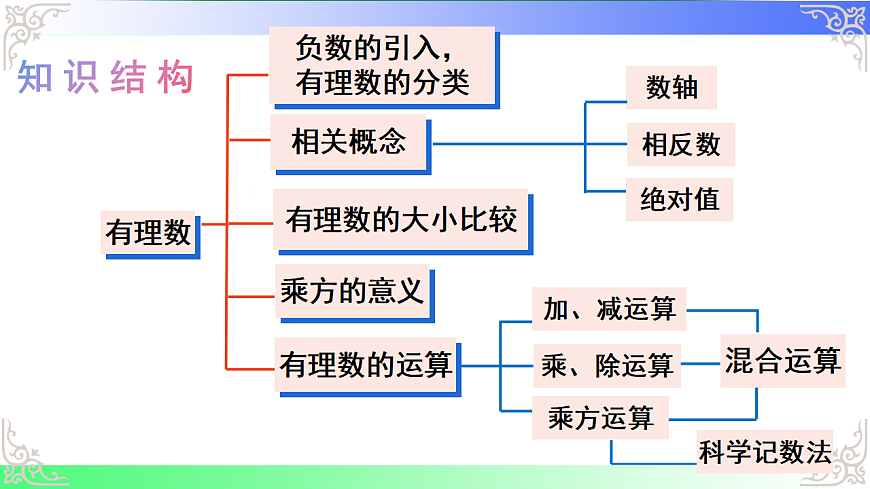 知识结构

有理数

负数的引入，有理数的分类

相关概念

数轴

相反数

绝对值

有理数的大小比较

乘方的意义

有理数的运算

加、减运算

乘、除运算

乘方运算

混合运算

科学记数法